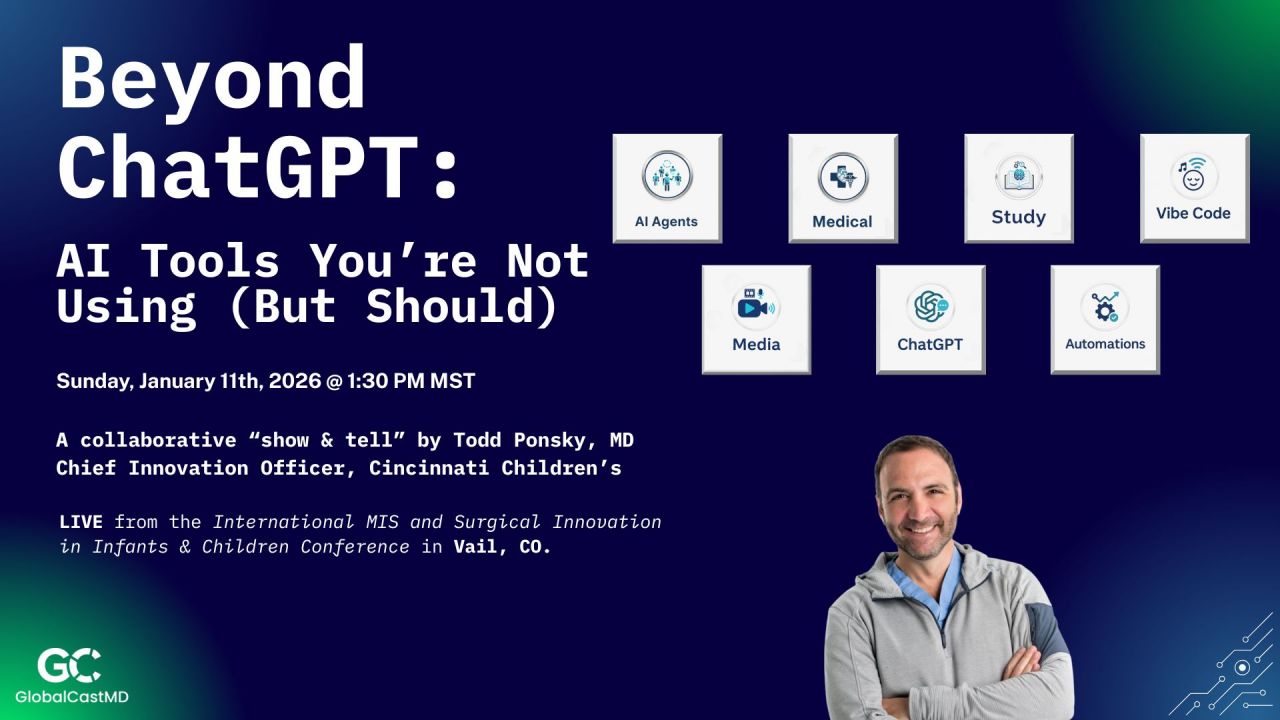 Beyond ChatGPT:

AI Tools You're Not Using (But Should)

Sunday, January 11th, 2026 @ 1:30 PM MST

A collaborative "show & tell" by Todd Ponsky, MD
Chief Innovation Officer, Cincinnati Children's

LIVE from the International MIS and Surgical Innovation in Infants & Children Conference in Vail, CO.

AI Agents

Medical

Study

Vibe Code

Media

ChatGPT

Automations

GC
GlobalCastMD